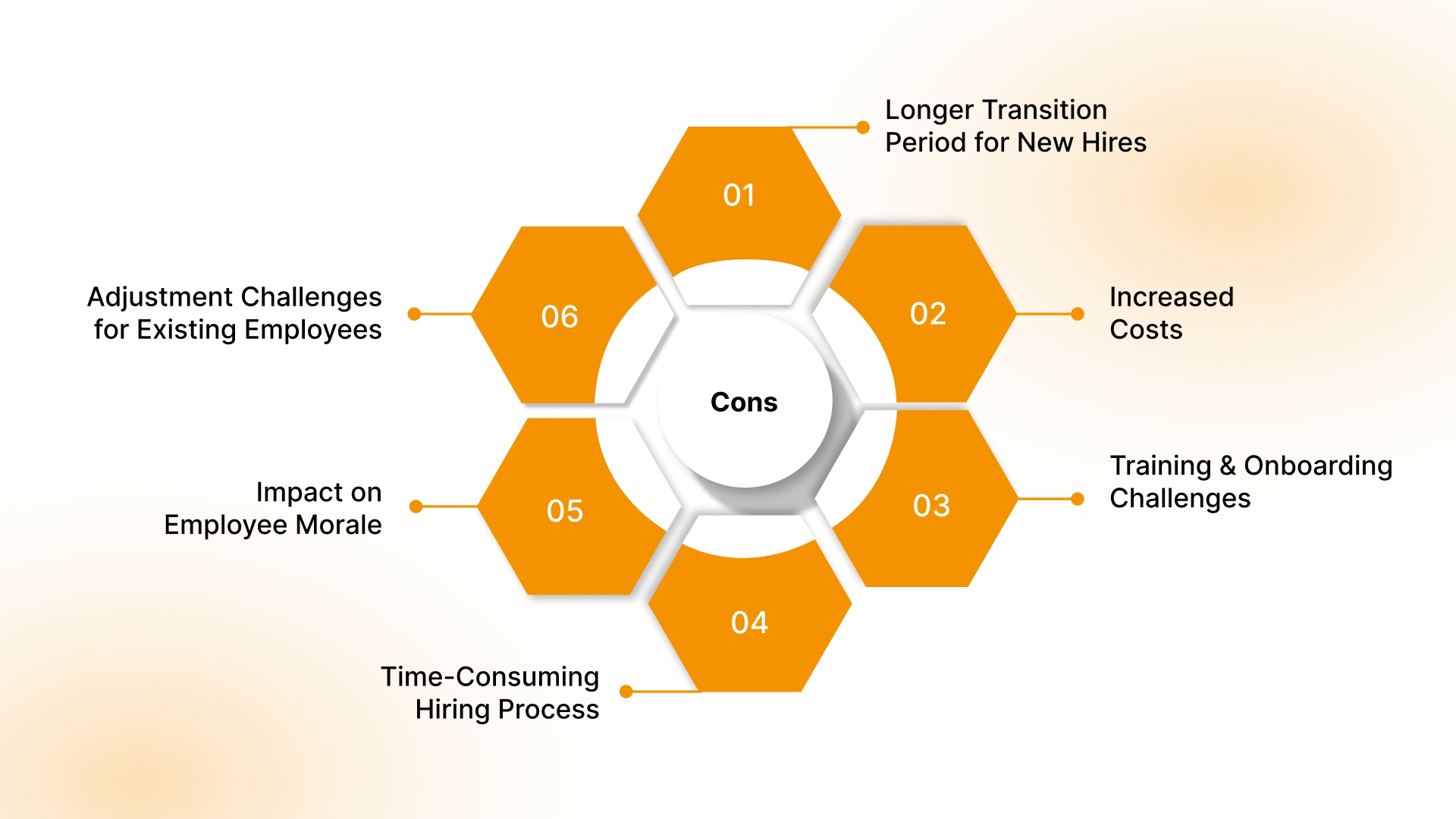 Cons

01
Longer Transition Period for New Hires

02
Increased Costs

03
Training & Onboarding Challenges

04
Time-Consuming Hiring Process

05
Impact on Employee Morale

06
Adjustment Challenges for Existing Employees